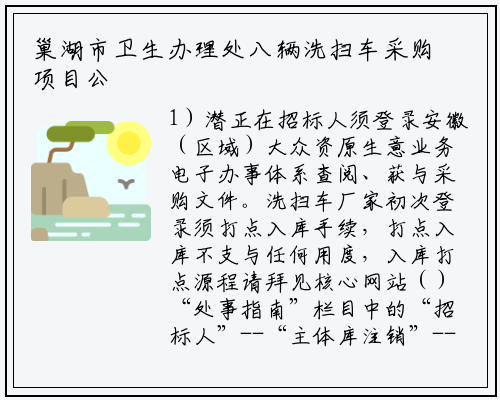 巢湖市卫生办理处八辆洗扫车采购项目公

1）潜正在招标人须登录安徽（区域）大众资原生意业务电子办事体系查阅、获与采购文件。洗扫车厂家初次登录须打点入库手续，打点入库不支与任何用度，入库打点源程请拜见核心网站（）“处事指南”栏目中的“招标人”--“主体库注销”--